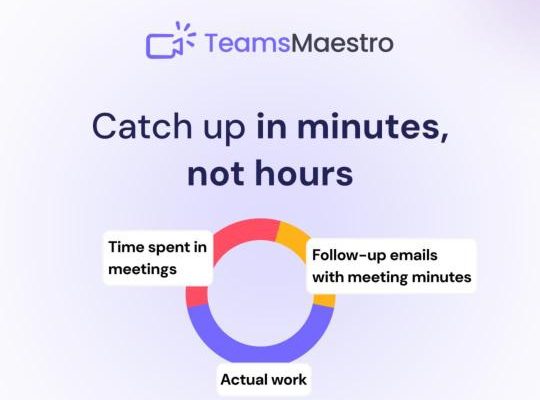 TeamsMaestro

Catch up in minutes, not hours

Time spent in meetings

Follow-up emails with meeting minutes

Actual work